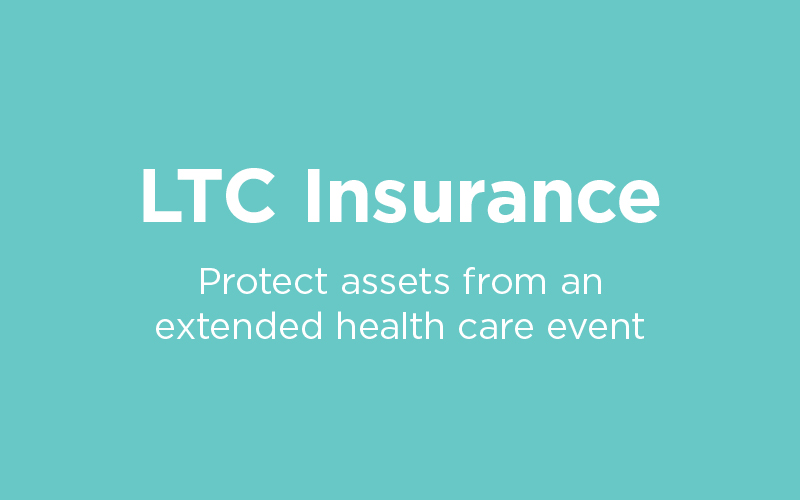 LTC Insurance

Protect assets from an extended health care event